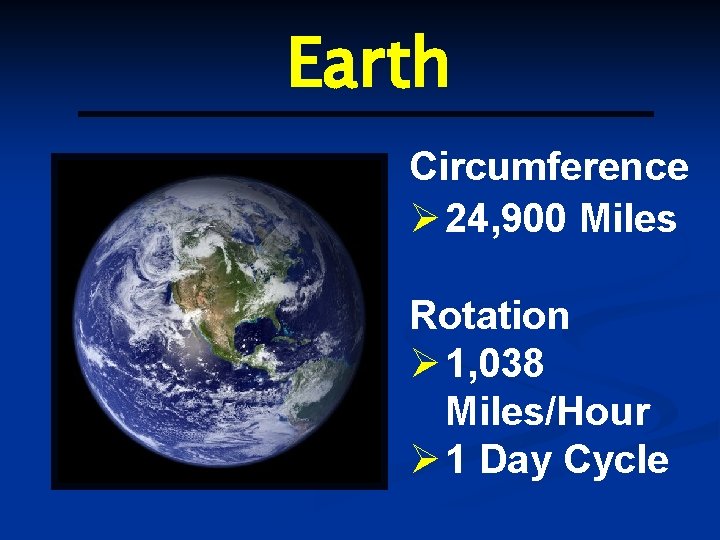 Earth

Circumference
➢ 24,900 Miles

Rotation
➢ 1,038 Miles/Hour
➢ 1 Day Cycle